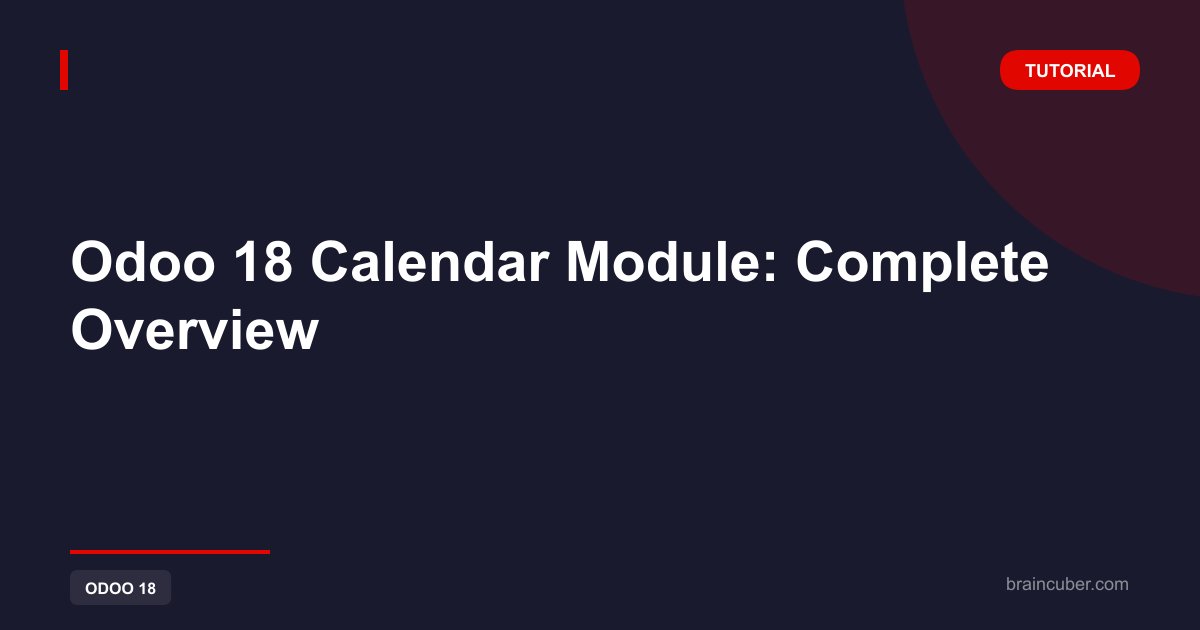 TUTORIAL

Odoo 18 Calendar Module: Complete Overview

ODOO 18

braincuber.com